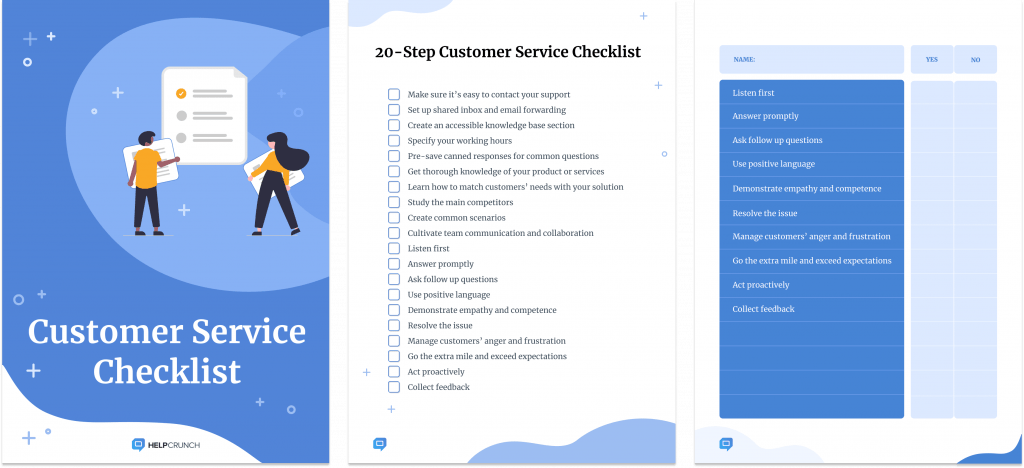 Customer Service Checklist

HELPCRUNCH

20-Step Customer Service Checklist

Make sure it's easy to contact your support
Set up shared inbox and email forwarding
Create an accessible knowledge base section
Specify your working hours
Pre-save canned responses for common questions
Get thorough knowledge of your product or services
Learn how to match customers' needs with your solution
Study the main competitors
Create common scenarios
Cultivate team communication and collaboration
Listen first
Answer promptly
Ask follow up questions
Use positive language
Demonstrate empathy and competence
Resolve the issue
Manage customers' anger and frustration
Go the extra mile and exceed expectations
Act proactively
Collect feedback

| NAME: | YES | NO |
|---|---|---|
| Listen first | | |
| Answer promptly | | |
| Ask follow up questions | | |
| Use positive language | | |
| Demonstrate empathy and competence | | |
| Resolve the issue | | |
| Manage customers' anger and frustration | | |
| Go the extra mile and exceed expectations | | |
| Act proactively | | |
| Collect feedback | | |